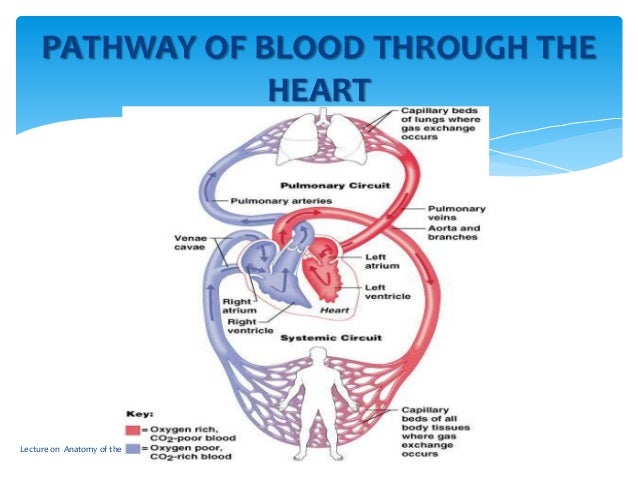 PATHWAY OF BLOOD THROUGH THE HEART

Capillary beds of lungs where gas exchange occurs

Pulmonary Circuit

Pulmonary arteries

Pulmonary veins

Aorta and branches

Venae cavae

Left atrium

Left ventricle

Right atrium

Right ventricle

Heart

Systemic Circuit

Capillary beds of all body tissues where gas exchange occurs

Key:
= Oxygen rich, $CO_2$-poor blood
= Oxygen poor, $CO_2$-rich blood

Lecture on Anatomy of the